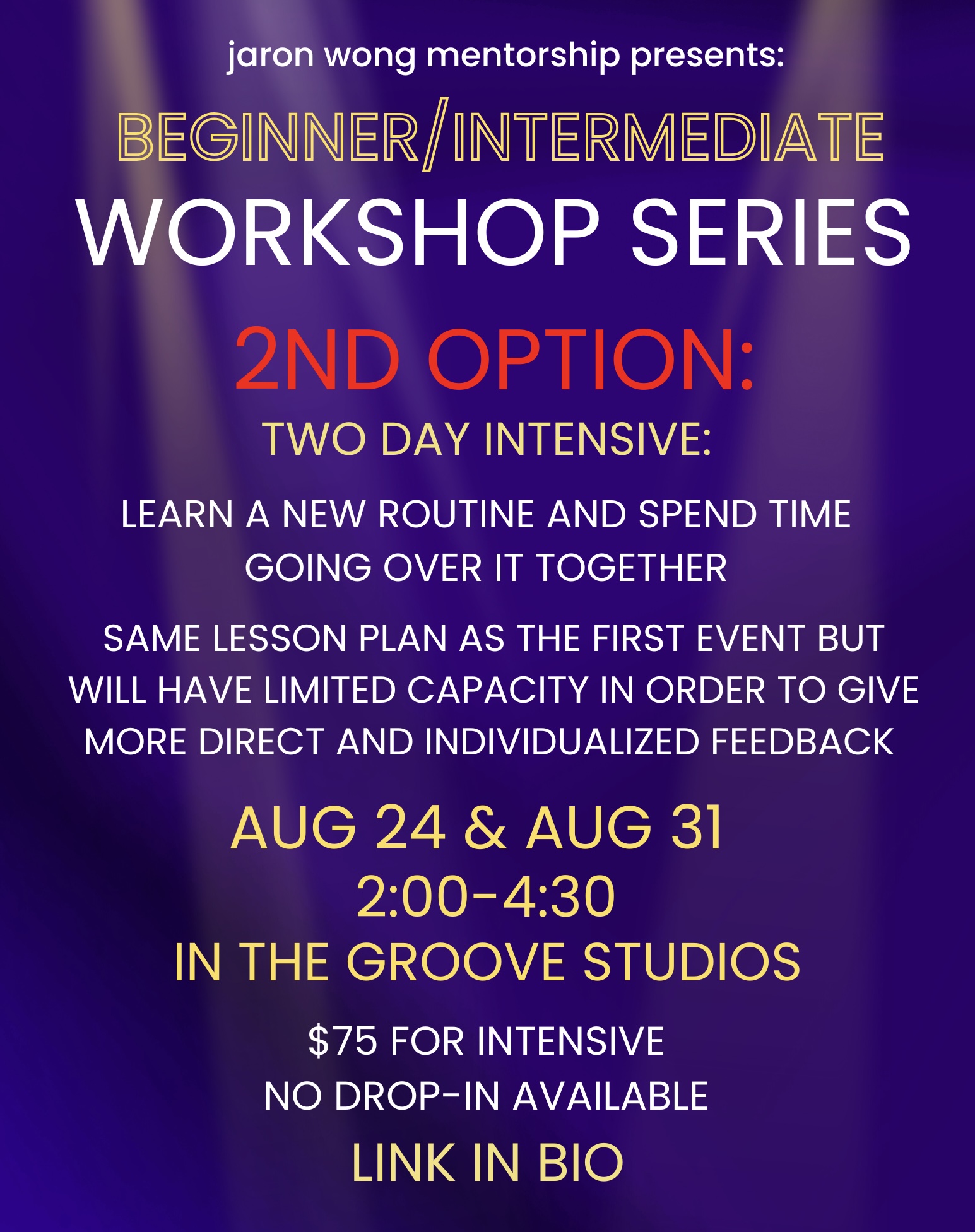 jaron wong mentorship presents:

BEGINNER/INTERMEDIATE

WORKSHOP SERIES

2ND OPTION:

TWO DAY INTENSIVE:

LEARN A NEW ROUTINE AND SPEND TIME GOING OVER IT TOGETHER

SAME LESSON PLAN AS THE FIRST EVENT BUT WILL HAVE LIMITED CAPACITY IN ORDER TO GIVE MORE DIRECT AND INDIVIDUALIZED FEEDBACK

AUG 24 & AUG 31
2:00-4:30
IN THE GROOVE STUDIOS

$75 FOR INTENSIVE
NO DROP-IN AVAILABLE

LINK IN BIO